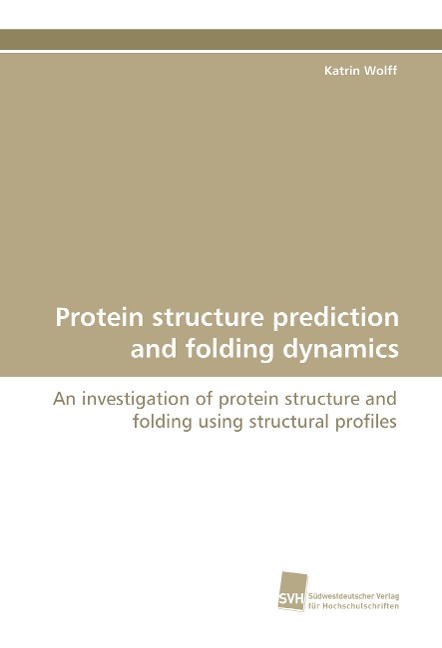 Katrin Wolff

Protein structure prediction and folding dynamics

An investigation of protein structure and folding using structural profiles

SVH Südwestdeutscher Verlag für Hochschulschriften